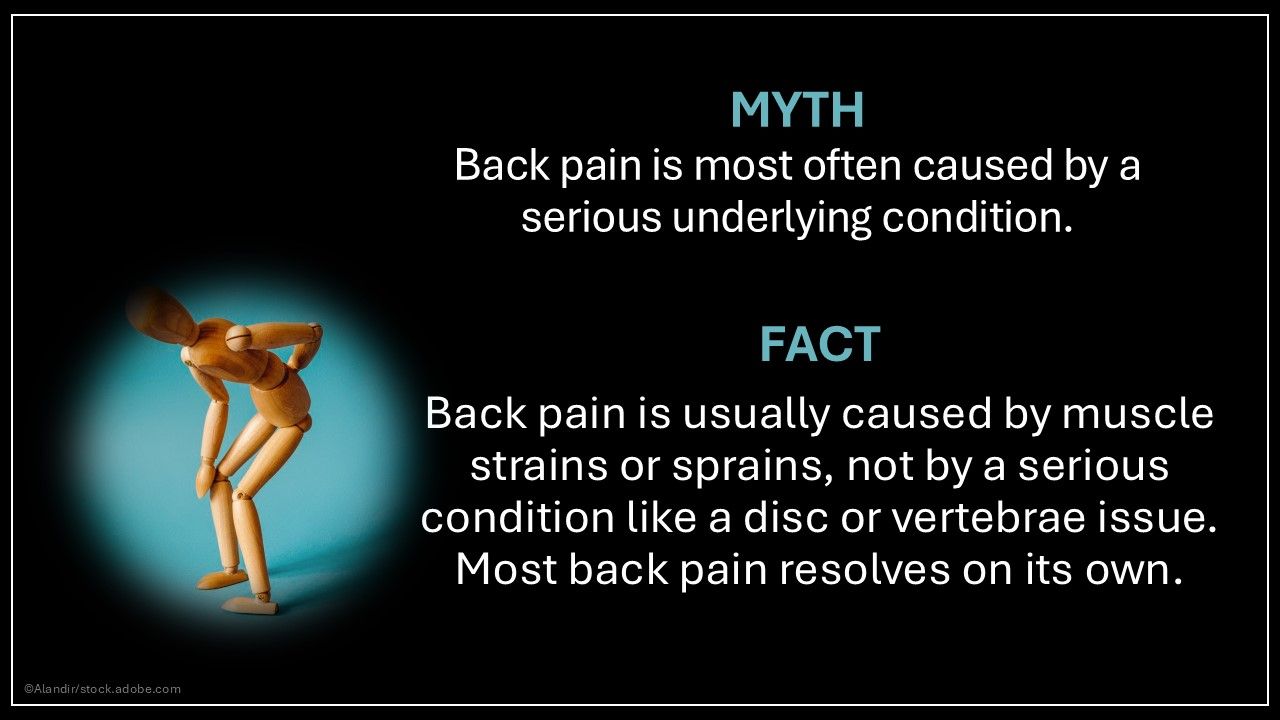 MYTH
Back pain is most often caused by a serious underlying condition.

FACT
Back pain is usually caused by muscle strains or sprains, not by a serious condition like a disc or vertebrae issue. Most back pain resolves on its own.

©Alandir/stock.adobe.com